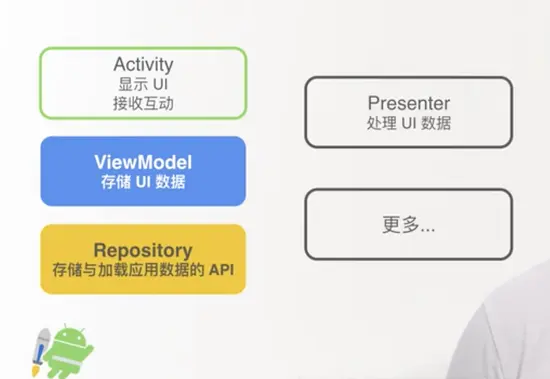 Activity
显示 UI
接收互动

ViewModel
存储 UI 数据

Repository
存储与加载应用数据的 API

Presenter
处理 UI 数据

更多...